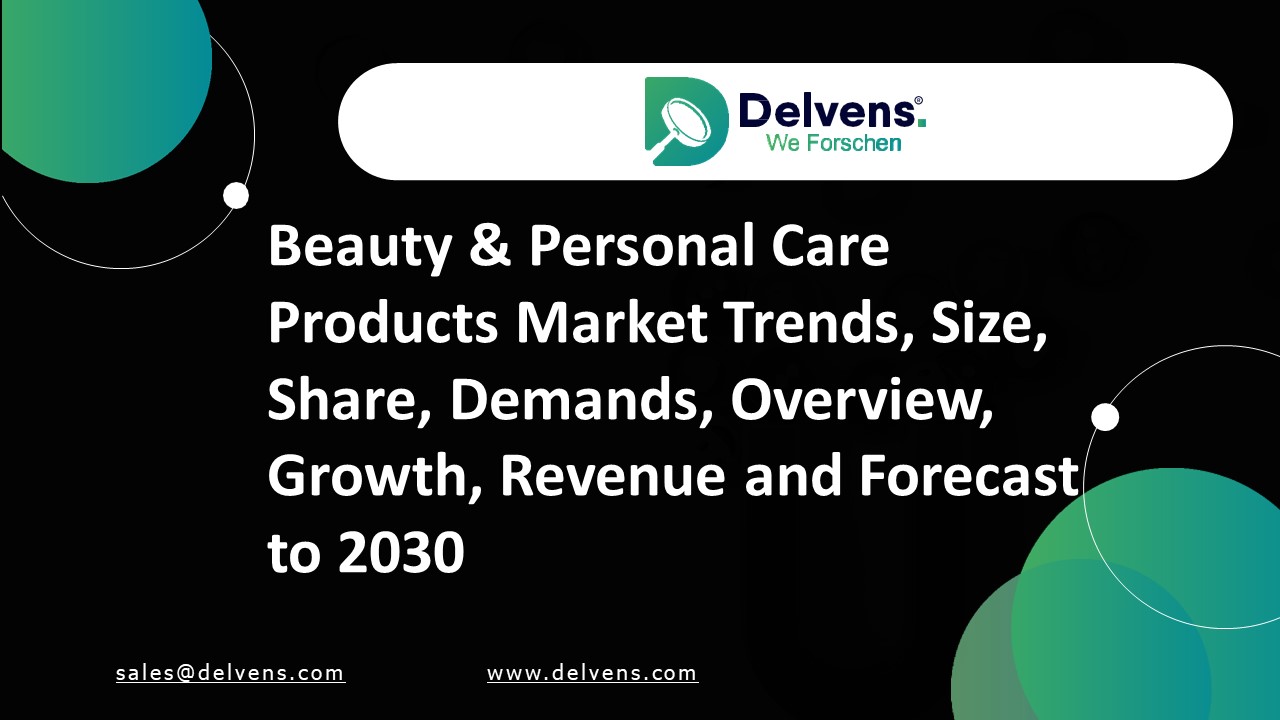 Delvens.®
We Forschen

Beauty & Personal Care Products Market Trends, Size, Share, Demands, Overview, Growth, Revenue and Forecast to 2030

sales@delvens.com

www.delvens.com